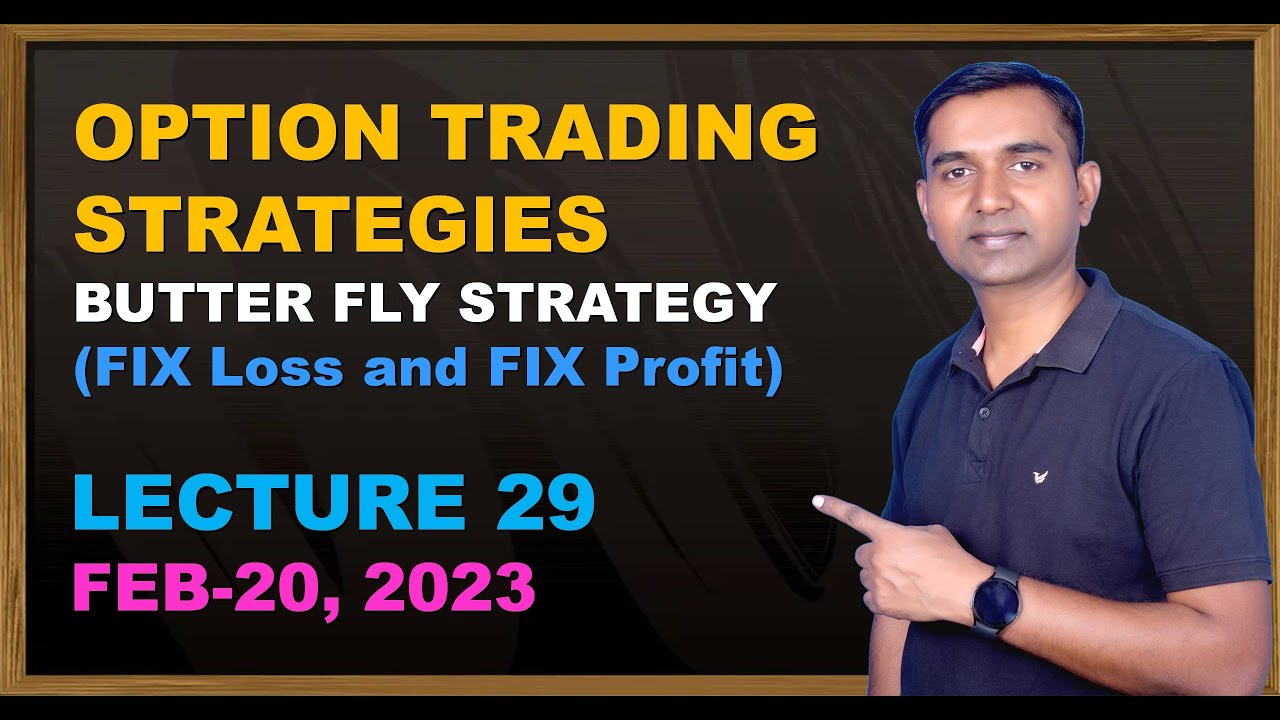 OPTION TRADING STRATEGIES
BUTTER FLY STRATEGY
(FIX Loss and FIX Profit)

LECTURE 29
FEB-20, 2023